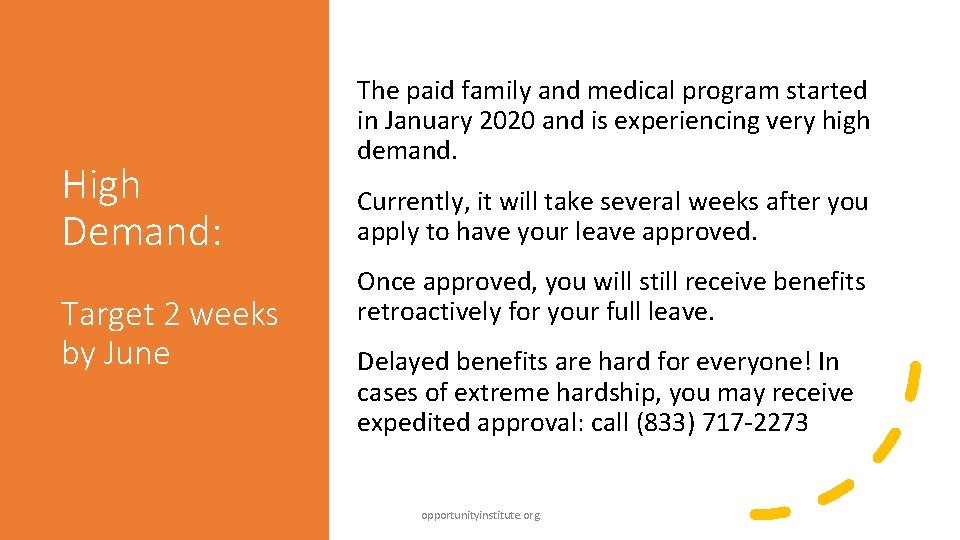 High Demand:

Target 2 weeks by June

The paid family and medical program started in January 2020 and is experiencing very high demand.

Currently, it will take several weeks after you apply to have your leave approved.

Once approved, you will still receive benefits retroactively for your full leave.

Delayed benefits are hard for everyone! In cases of extreme hardship, you may receive expedited approval: call (833) 717-2273

opportunityinstitute.org